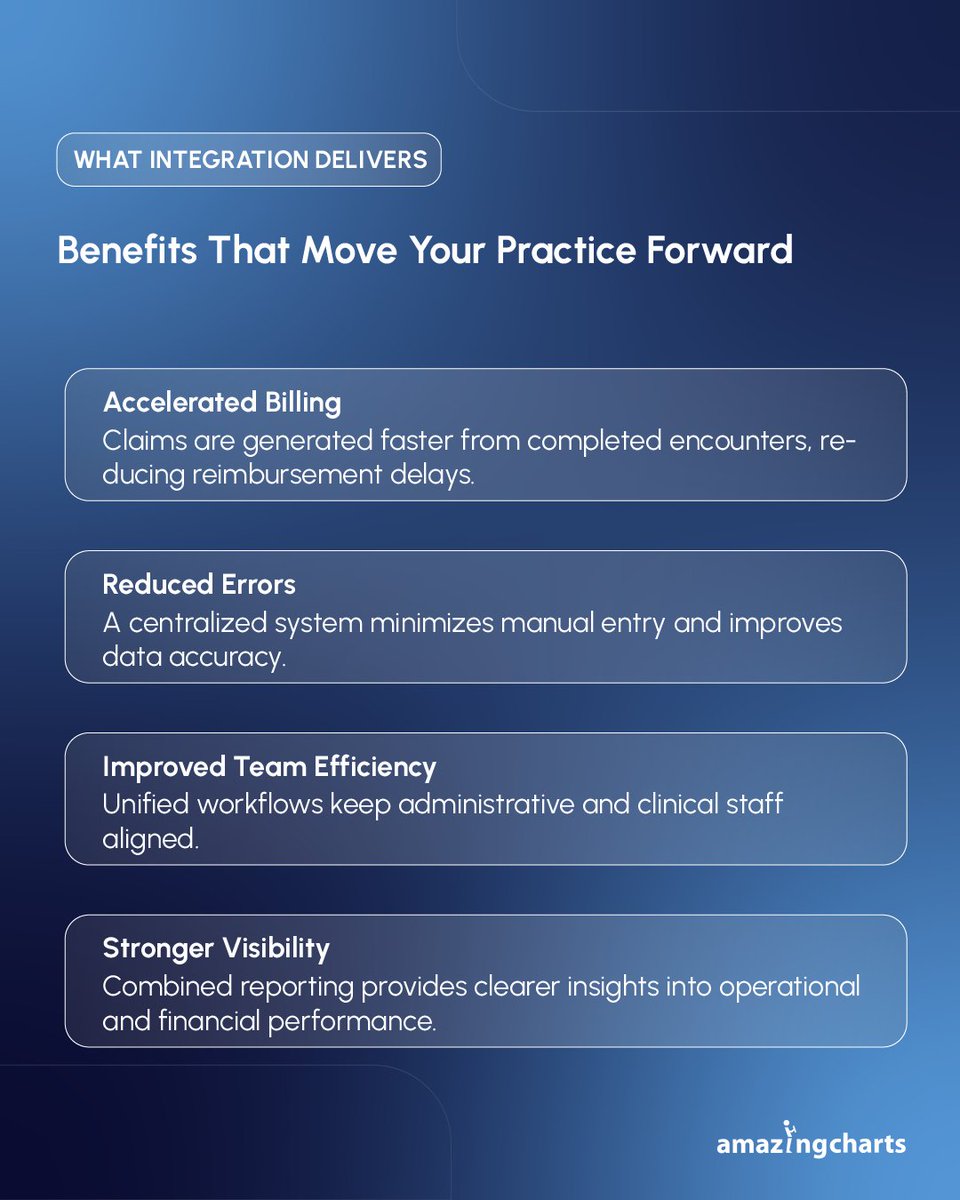 WHAT INTEGRATION DELIVERS

Benefits That Move Your Practice Forward

Accelerated Billing
Claims are generated faster from completed encounters, reducing reimbursement delays.

Reduced Errors
A centralized system minimizes manual entry and improves data accuracy.

Improved Team Efficiency
Unified workflows keep administrative and clinical staff aligned.

Stronger Visibility
Combined reporting provides clearer insights into operational and financial performance.

amazingcharts